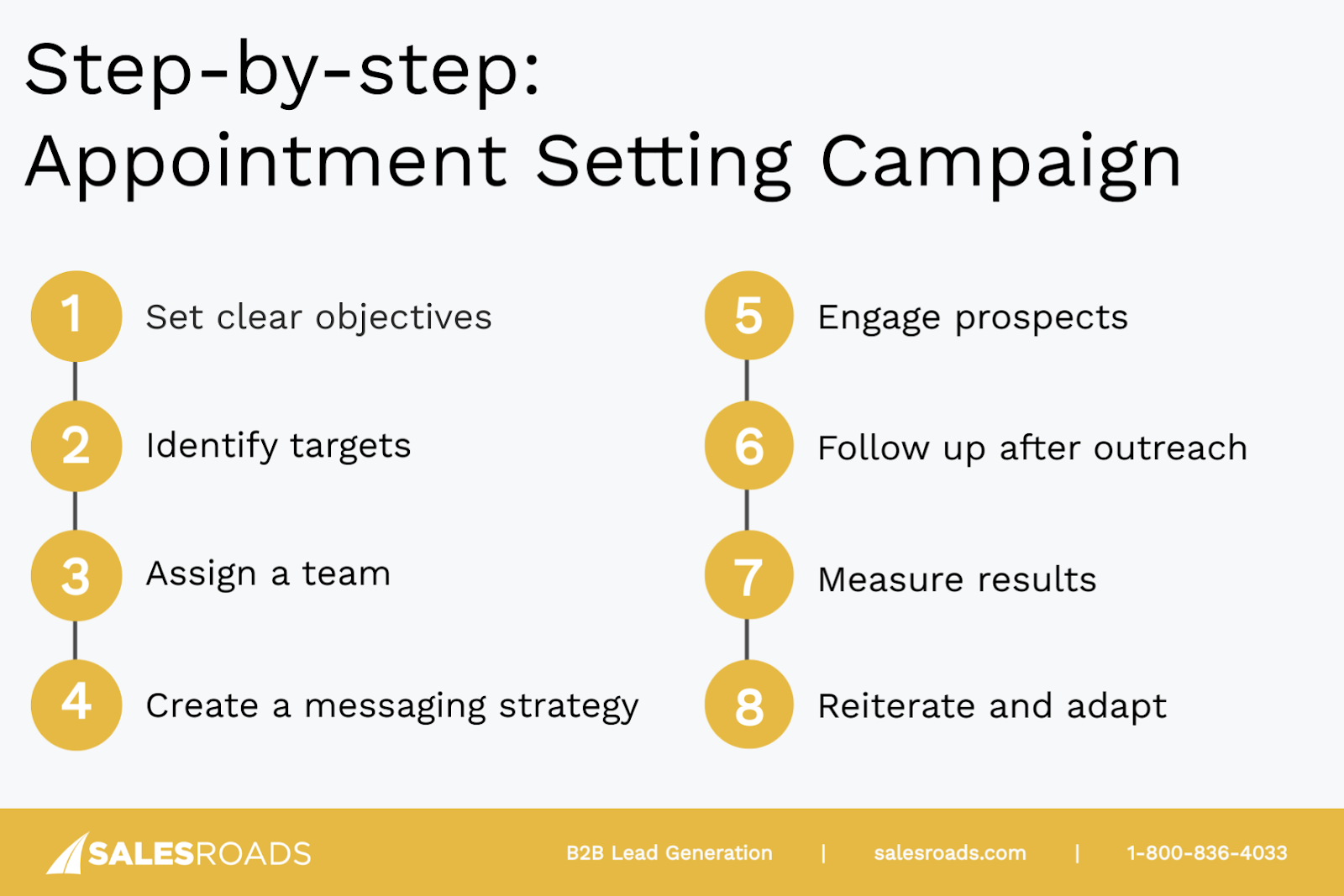 Step-by-step:
Appointment Setting Campaign

1 Set clear objectives

2 Identify targets

3 Assign a team

4 Create a messaging strategy

5 Engage prospects

6 Follow up after outreach

7 Measure results

8 Reiterate and adapt

SALESROADS B2B Lead Generation | salesroads.com | 1-800-836-4033